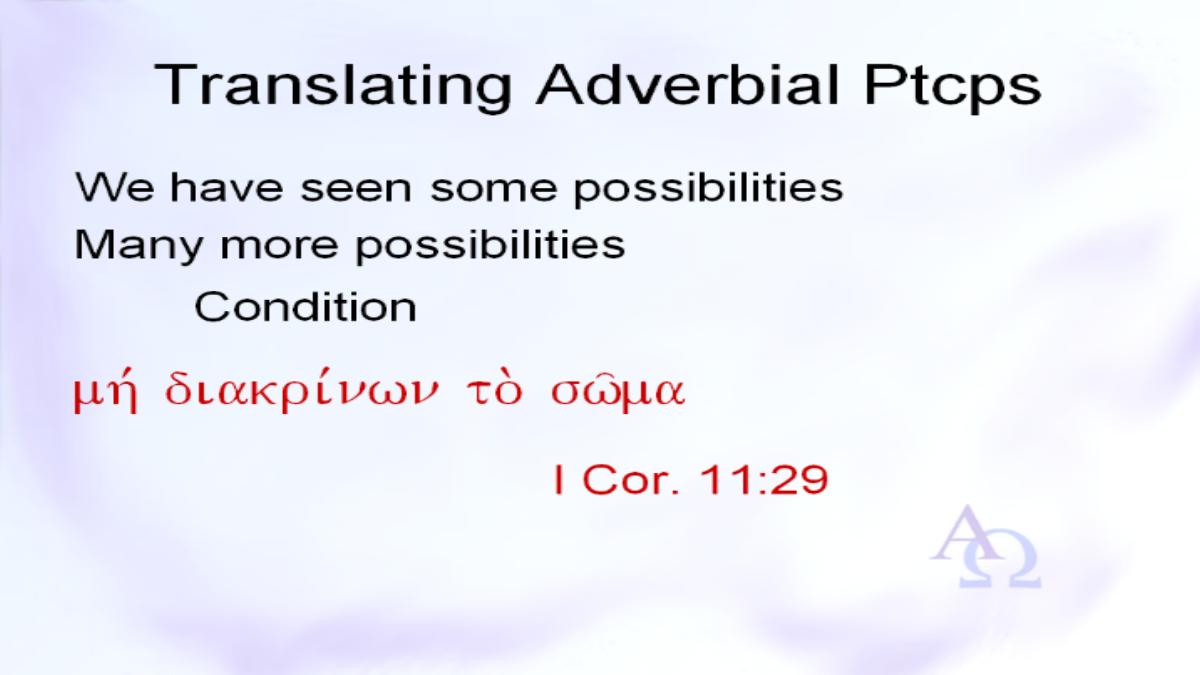 Translating Adverbial Ptcps

We have seen some possibilities
Many more possibilities
Condition

μή διακρίνων τὸ σῶμα

I Cor. 11:29

ΑΩ